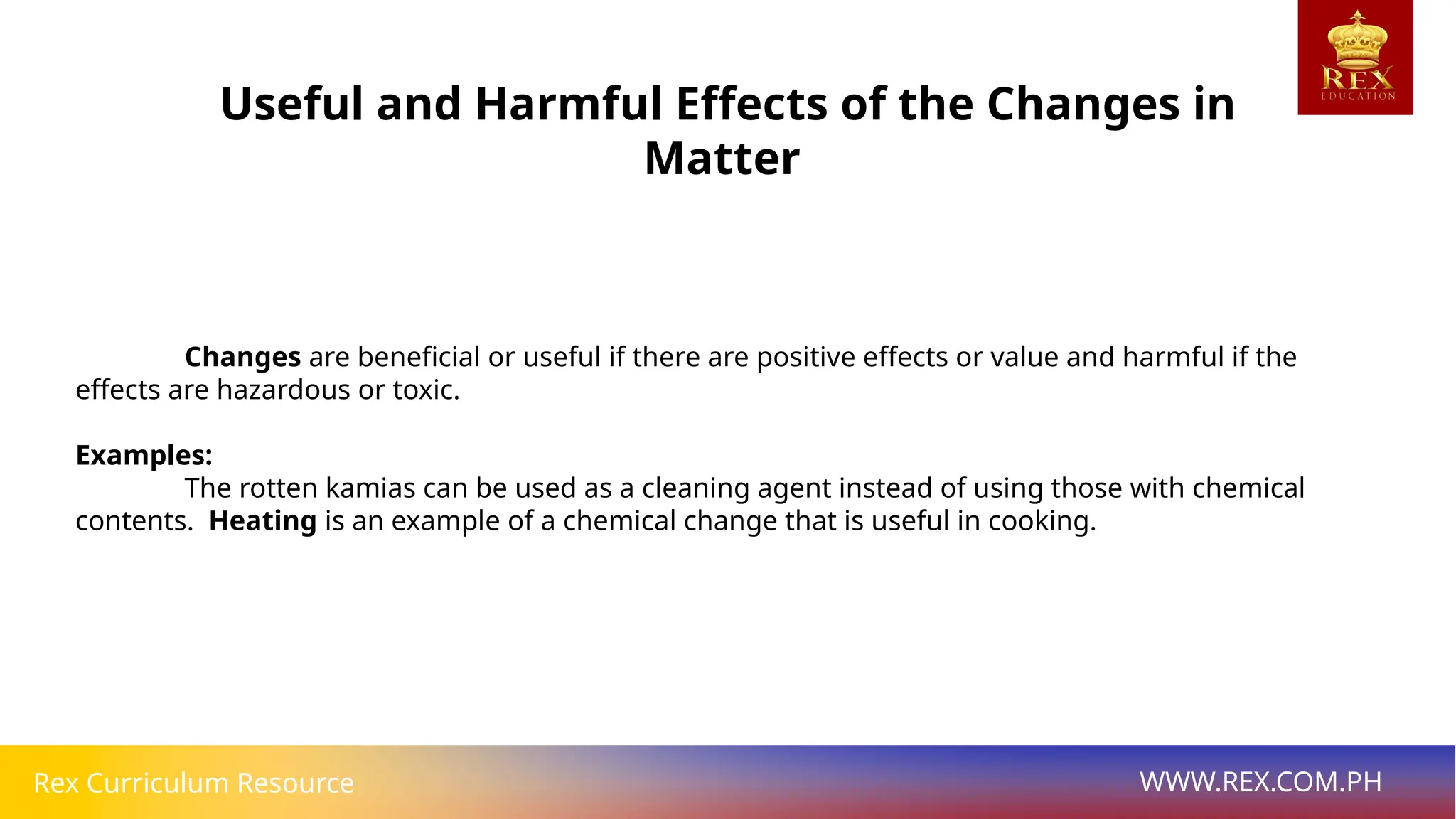 REX
EDUCATION

Useful and Harmful Effects of the Changes in Matter

Changes are beneficial or useful if there are positive effects or value and harmful if the effects are hazardous or toxic.

Examples:
The rotten kamias can be used as a cleaning agent instead of using those with chemical contents. Heating is an example of a chemical change that is useful in cooking.

Rex Curriculum Resource
WWW.REX.COM.PH